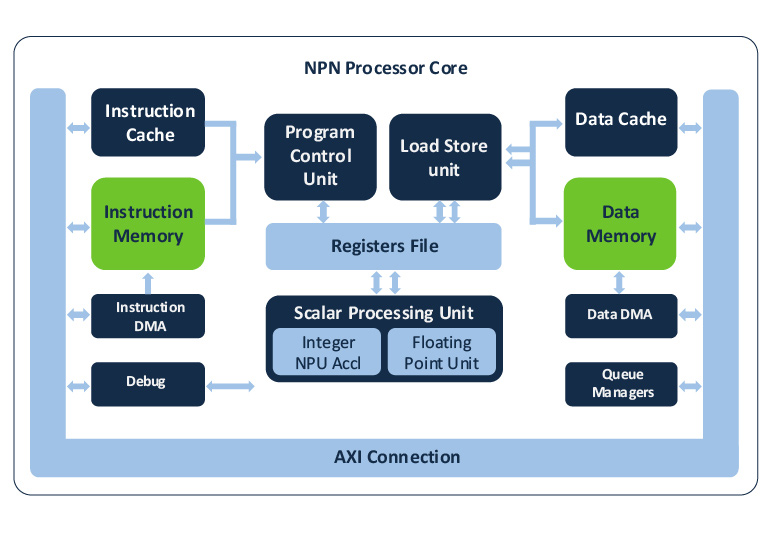 NPN Processor Core

Instruction Cache

Instruction Memory

Instruction DMA

Debug

Program Control Unit

Load Store unit

Registers File

Scalar Processing Unit

Integer NPU Accl

Floating Point Unit

Data Cache

Data Memory

Data DMA

Queue Managers

AXI Connection